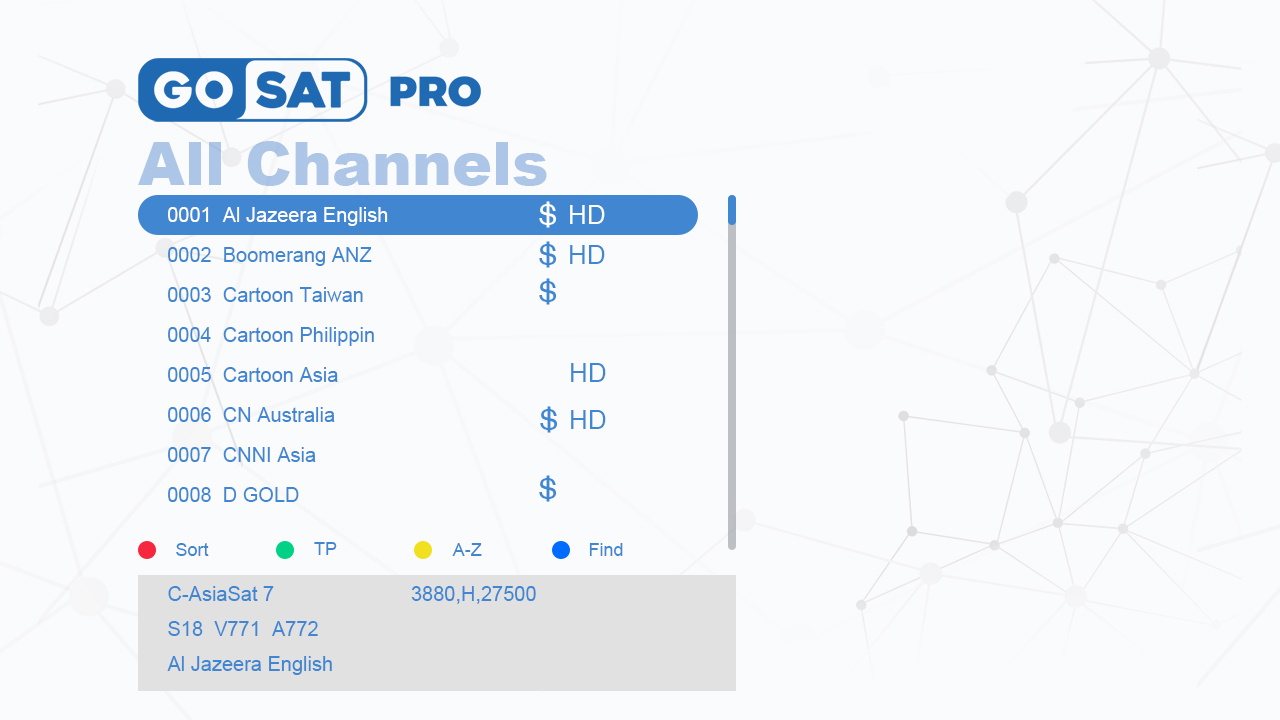 GO SAT PRO

All Channels

0001 Al Jazeera English $ HD
0002 Boomerang ANZ $ HD
0003 Cartoon Taiwan $
0004 Cartoon Philippin
0005 Cartoon Asia HD
0006 CN Australia $ HD
0007 CNNI Asia
0008 D GOLD $

Sort TP A-Z Find

C-AsiaSat 7 3880,H,27500
S18 V771 A772
Al Jazeera English